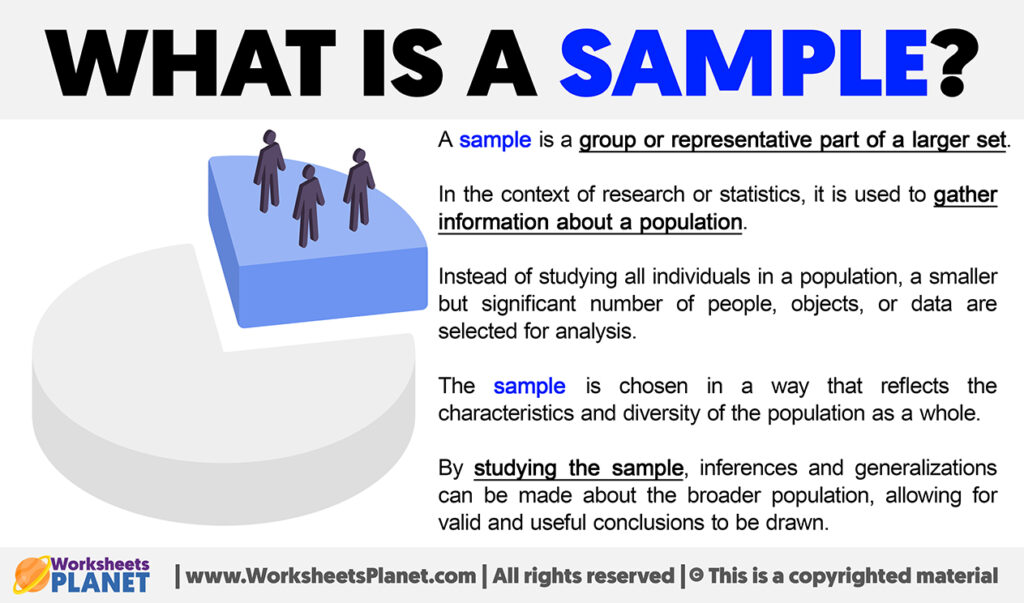 WHAT IS A SAMPLE?

A sample is a group or representative part of a larger set.

In the context of research or statistics, it is used to gather information about a population.

Instead of studying all individuals in a population, a smaller but significant number of people, objects, or data are selected for analysis.

The sample is chosen in a way that reflects the characteristics and diversity of the population as a whole.

By studying the sample, inferences and generalizations can be made about the broader population, allowing for valid and useful conclusions to be drawn.

Worksheets PLANET | www.WorksheetsPlanet.com | All rights reserved | © This is a copyrighted material